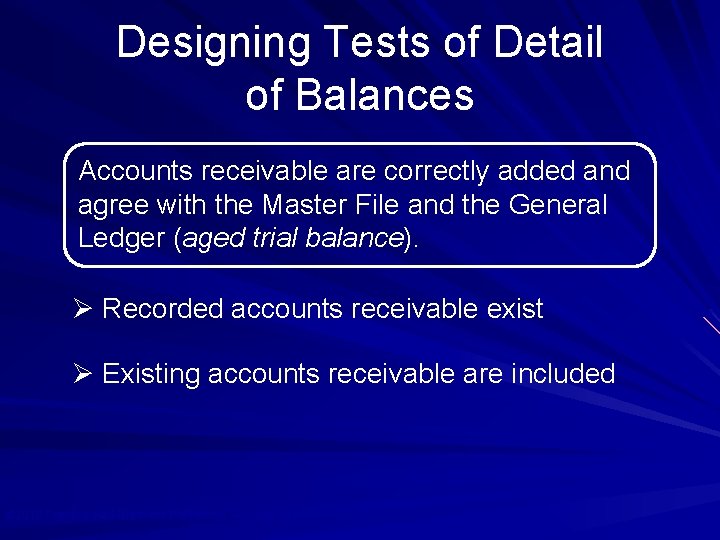 Designing Tests of Detail of Balances

Accounts receivable are correctly added and agree with the Master File and the General Ledger (aged trial balance).

➢ Recorded accounts receivable exist

➢ Existing accounts receivable are included